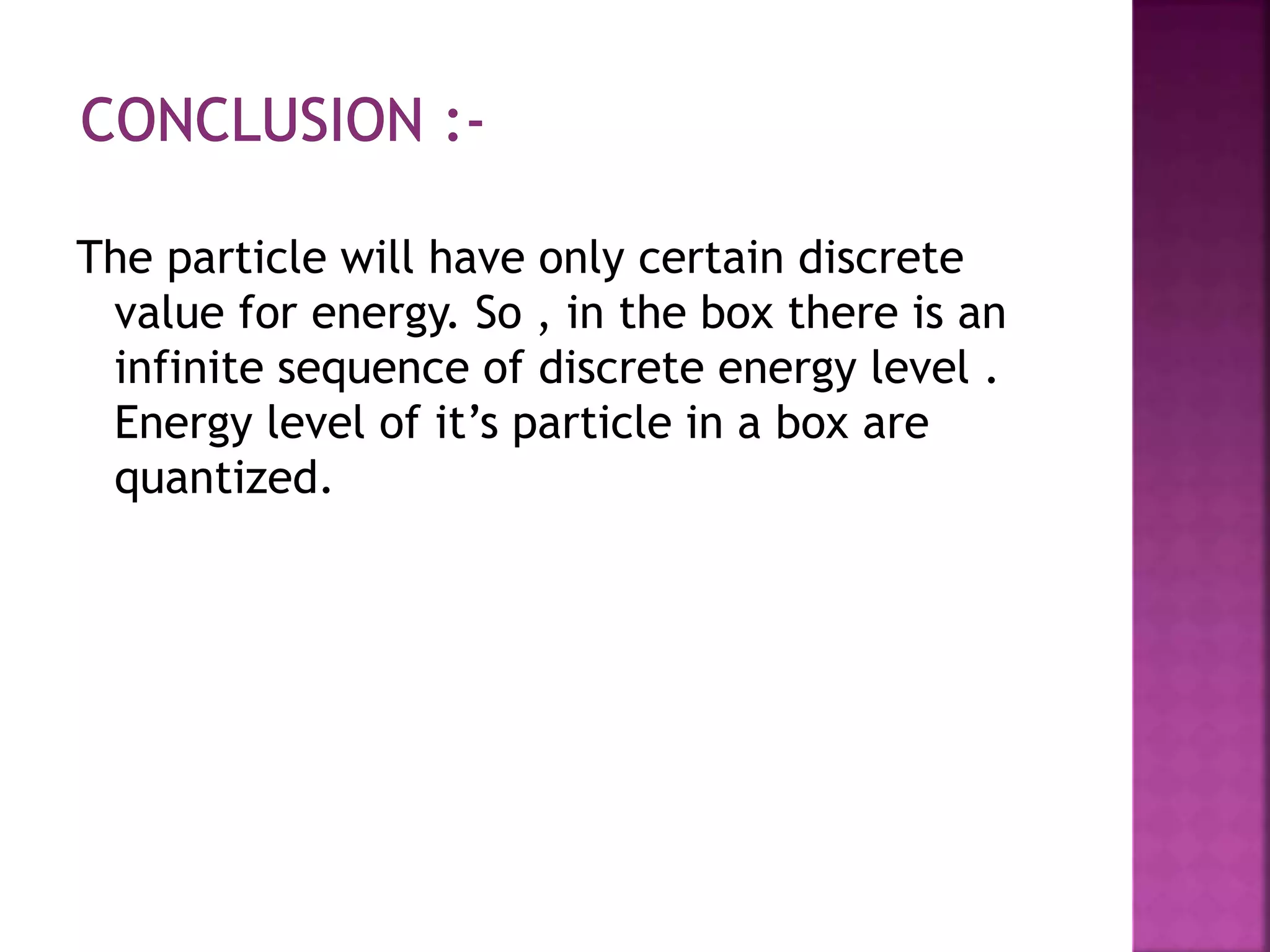 CONCLUSION :-

The particle will have only certain discrete value for energy. So , in the box there is an infinite sequence of discrete energy level . Energy level of it’s particle in a box are quantized.